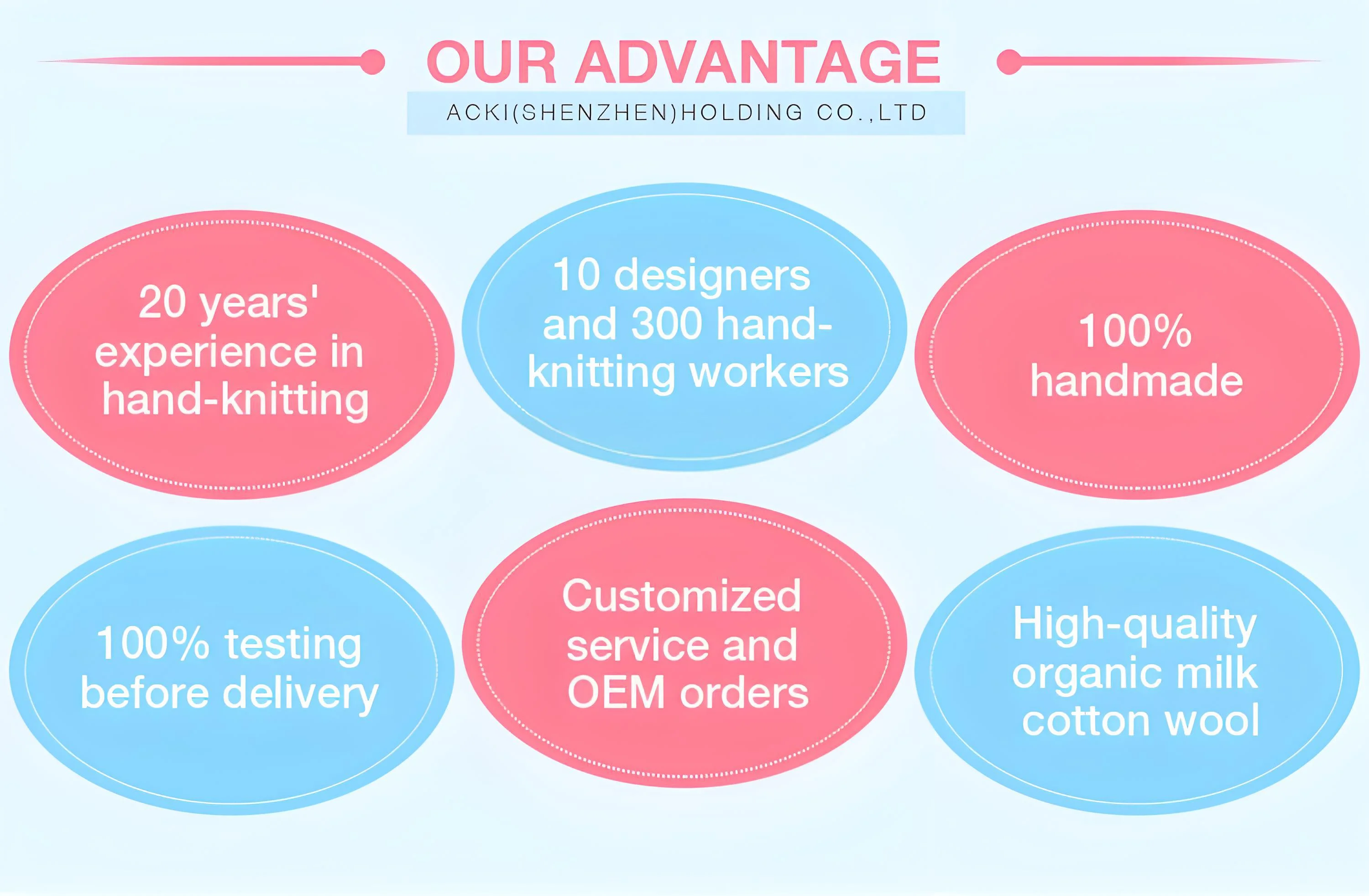 OUR ADVANTAGE

ACKI(SHENZHEN)HOLDING CO.,LTD

20 years' experience in hand-knitting

10 designers and 300 hand-knitting workers

100% handmade

100% testing before delivery

Customized service and OEM orders

High-quality organic milk cotton wool